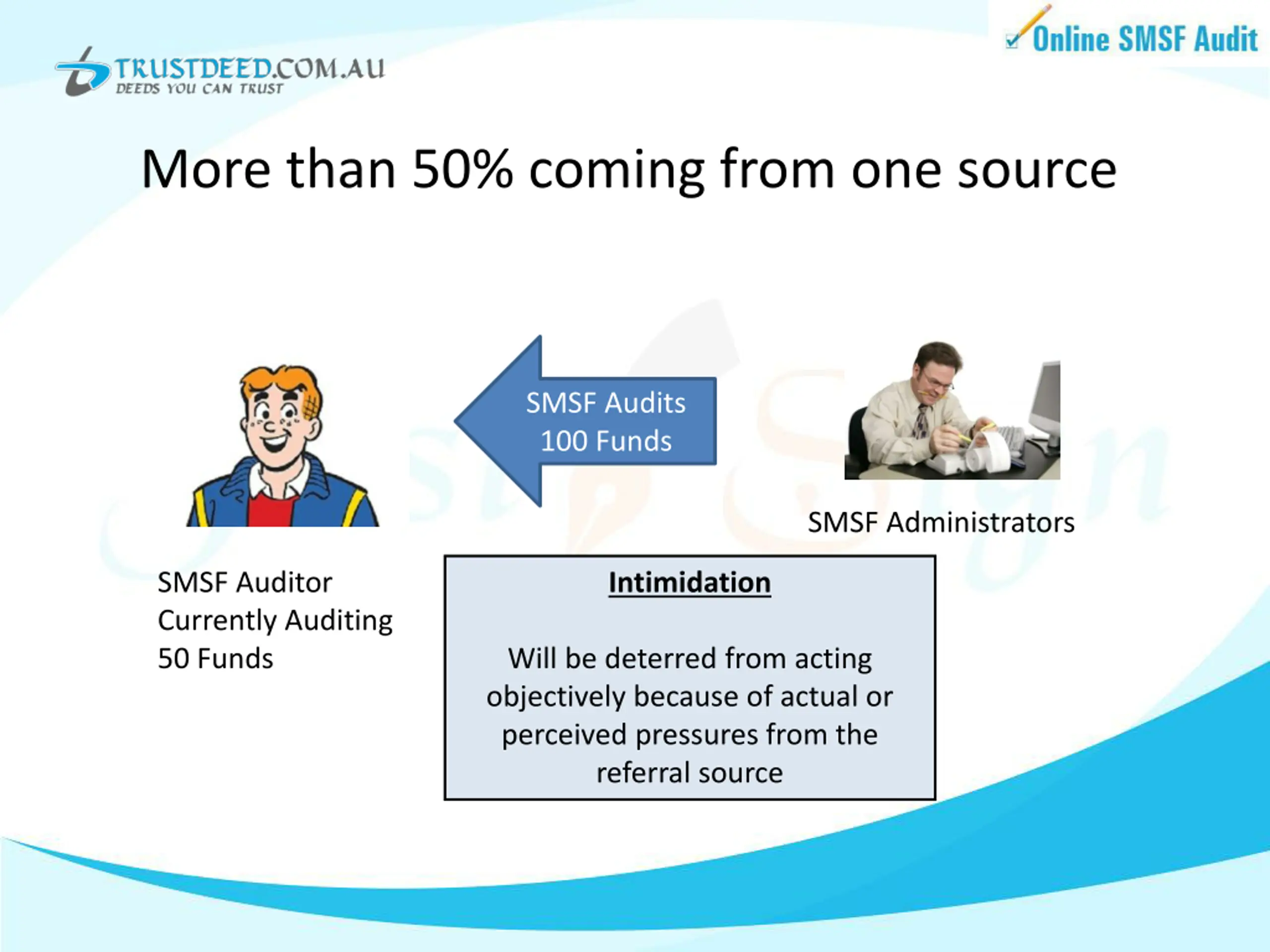 TRUSTDEED.COM.AU
DEEDS YOU CAN TRUST

Online SMSF Audit

More than 50% coming from one source

SMSF Audits
100 Funds

SMSF Administrators

SMSF Auditor
Currently Auditing
50 Funds

Intimidation

Will be deterred from acting objectively because of actual or perceived pressures from the referral source